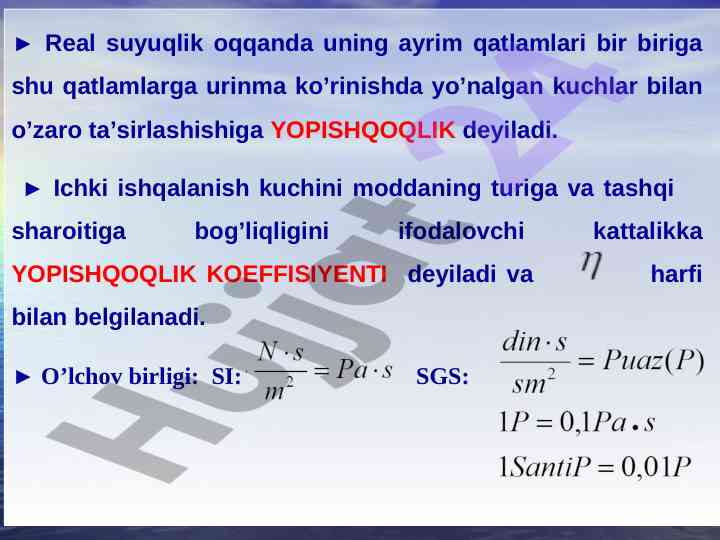 ► Real suyuqlik oqqanda uning ayrim qatlamlari bir biriga shu qatlamlarga urinma ko'rinishda yo'nalgan kuchlar bilan o'zaro ta'sirlashishiga YOPISHQOQLIK deyiladi.

► Ichki ishqalanish kuchini moddaning turiga va tashqi sharoitiga bog'liqligini ifodalovchi kattalikka YOPISHQOQLIK KOEFFISIYENTI deyiladi va $\eta$ harfi bilan belgilanadi.

► O'lchov birligi: SI: $\frac{N \cdot s}{m^2} = Pa \cdot s$ SGS: $\frac{din \cdot s}{sm^2} = Puaz(P)$

$1P = 0{,}1Pa \cdot s$

$1SantiP = 0{,}01P$

Hujjat24